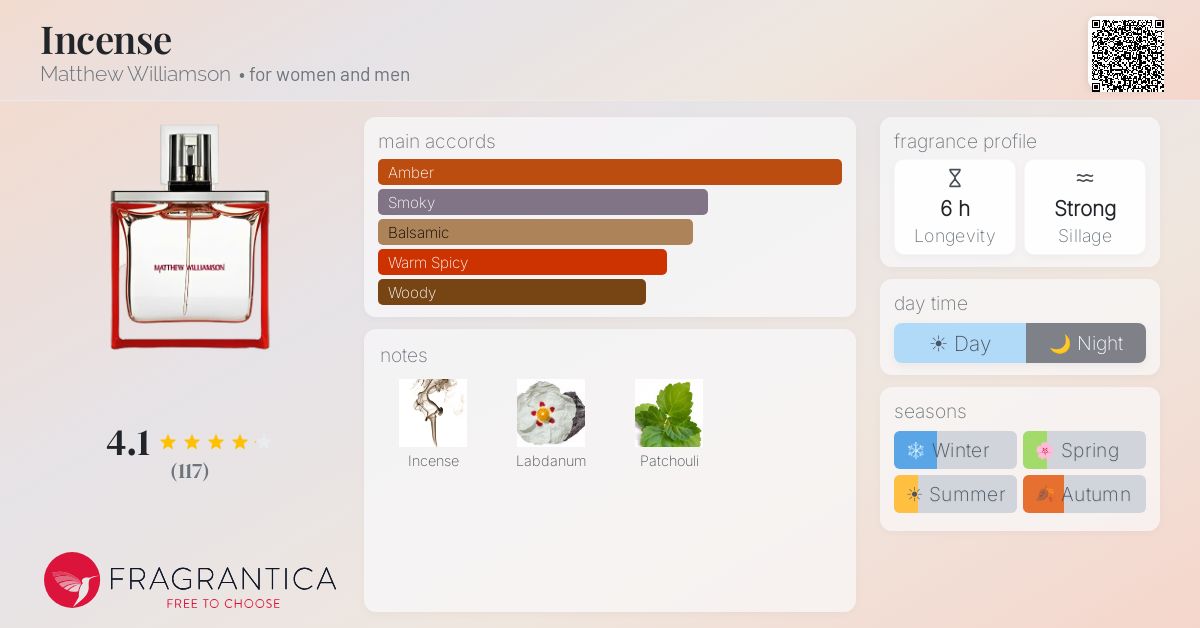 Incense
Matthew Williamson • for women and men

MATTHEW WILLIAMSON

4.1
(117)

FRAGRANTICA
FREE TO CHOOSE

main accords
Amber
Smoky
Balsamic
Warm Spicy
Woody

notes
Incense
Labdanum
Patchouli

fragrance profile
6 h
Longevity
Strong
Sillage

day time
Day
Night

seasons
Winter
Spring
Summer
Autumn